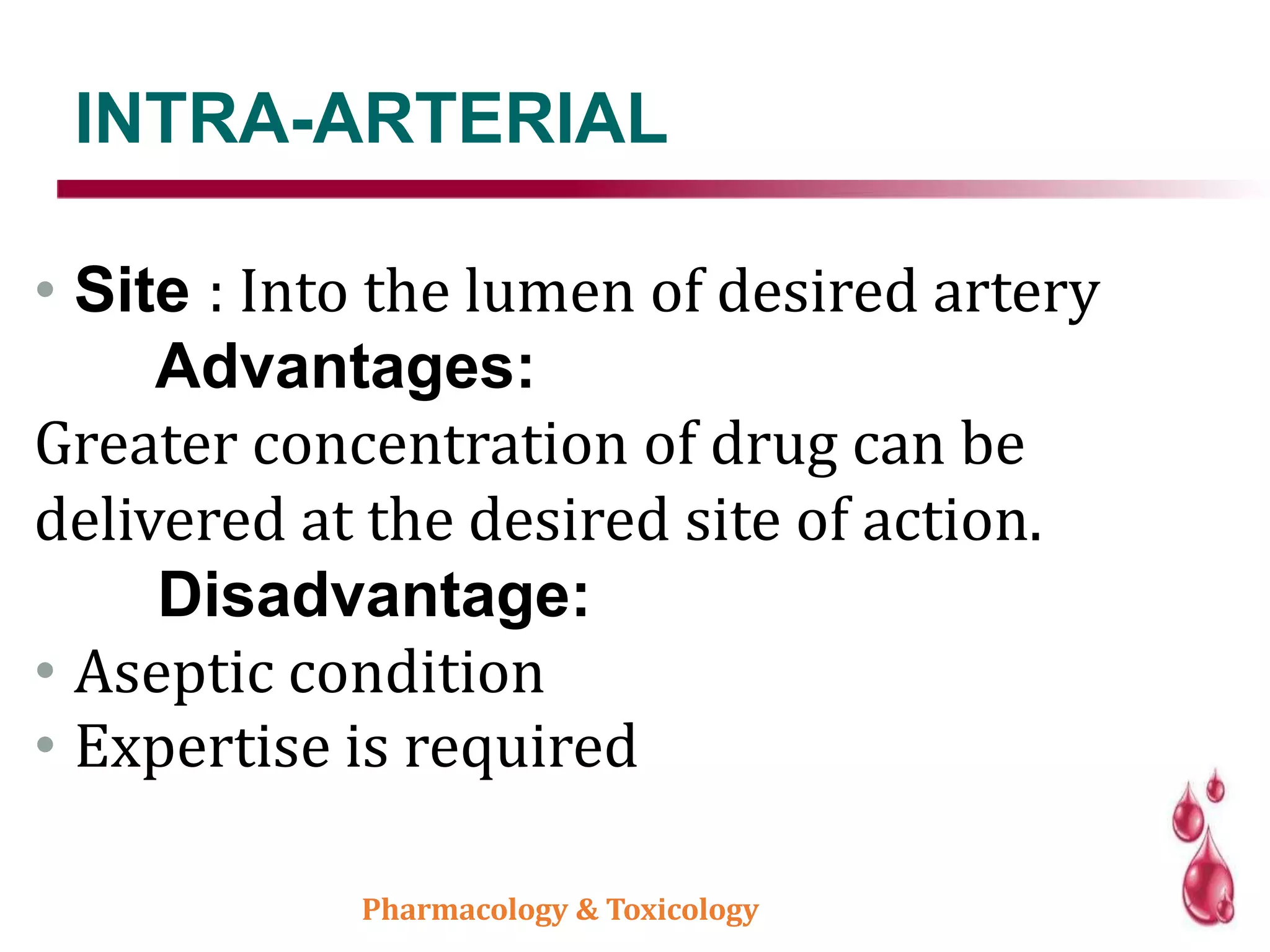 INTRA-ARTERIAL

• Site : Into the lumen of desired artery

Advantages:

Greater concentration of drug can be delivered at the desired site of action.

Disadvantage:

• Aseptic condition
• Expertise is required

Pharmacology & Toxicology